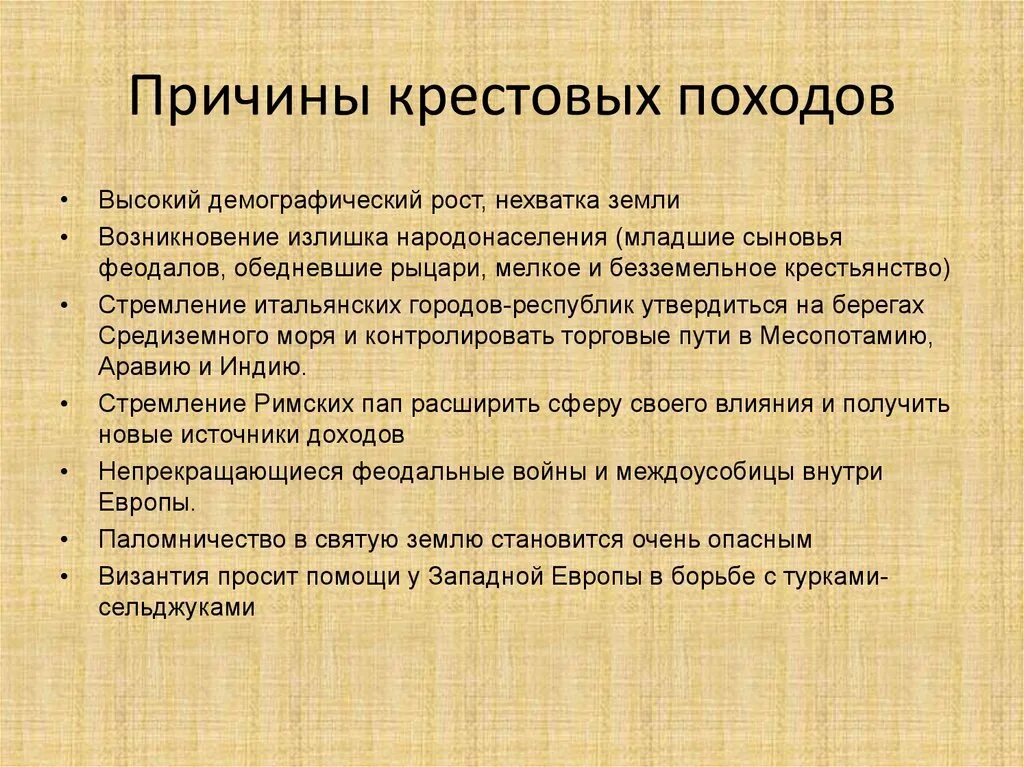 Причины крестовых походов

• Высокий демографический рост, нехватка земли
• Возникновение излишка народонаселения (младшие сыновья феодалов, обедневшие рыцари, мелкое и безземельное крестьянство)
• Стремление итальянских городов-республик утвердиться на берегах Средиземного моря и контролировать торговые пути в Месопотамию, Аравию и Индию.
• Стремление Римских пап расширить сферу своего влияния и получить новые источники доходов
• Непрекращающиеся феодальные войны и междоусобицы внутри Европы.
• Паломничество в святую землю становится очень опасным
• Византия просит помощи у Западной Европы в борьбе с турками-сельджуками